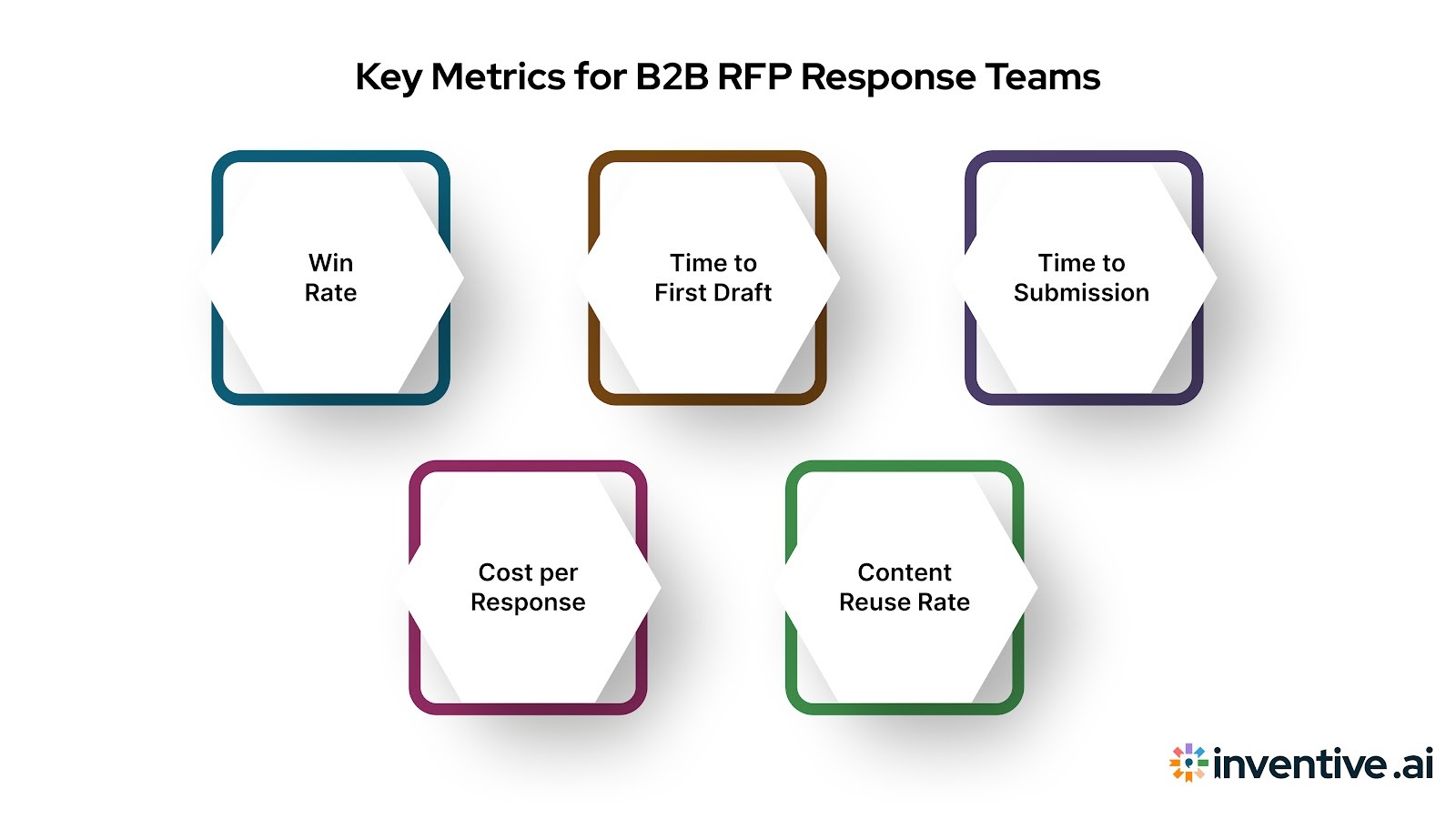 Key Metrics for B2B RFP Response Teams

Win Rate

Time to First Draft

Time to Submission

Cost per Response

Content Reuse Rate

inventive.ai